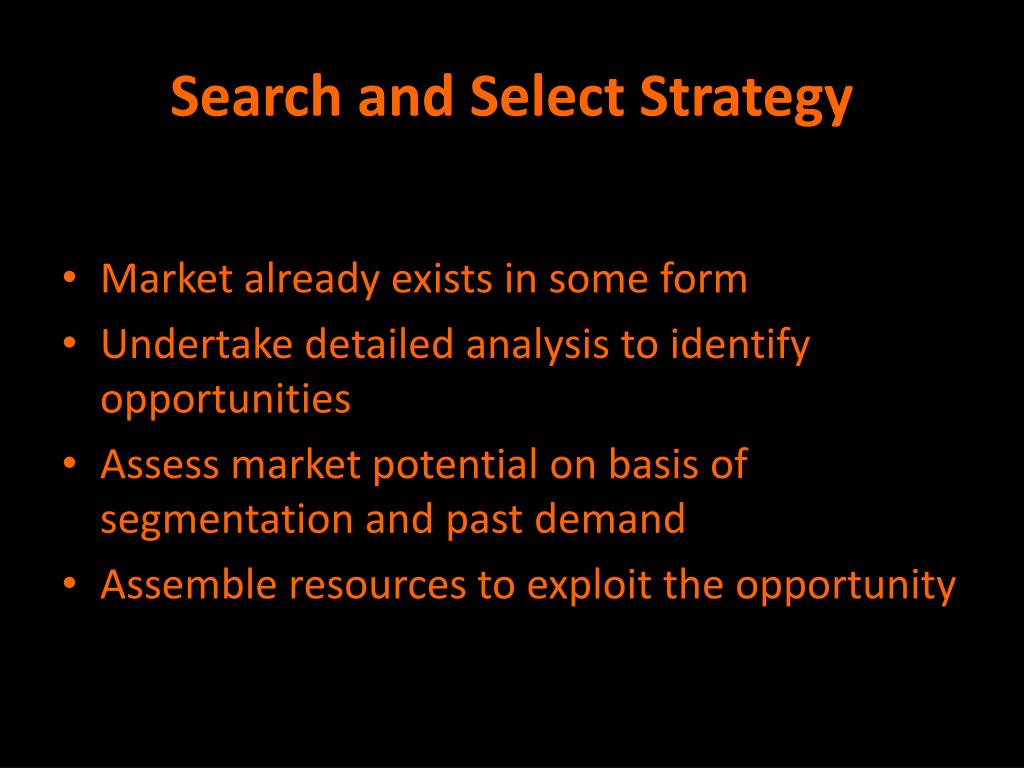 Search and Select Strategy

• Market already exists in some form
• Undertake detailed analysis to identify opportunities
• Assess market potential on basis of segmentation and past demand
• Assemble resources to exploit the opportunity